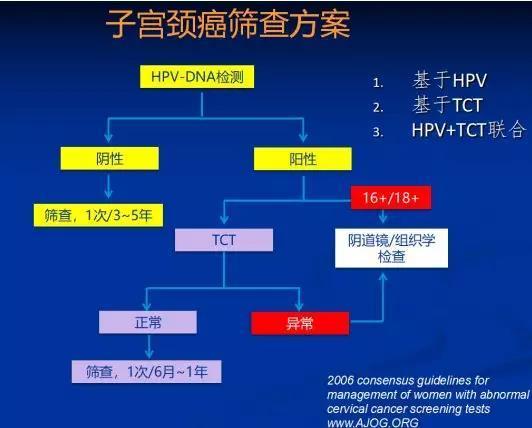 子宫颈癌筛查方案

HPV-DNA检测

1. 基于HPV
2. 基于TCT
3. HPV+TCT联合

阴性

阳性

筛查，1次/3~5年

16+/18+

TCT

阴道镜/组织学检查

正常

异常

筛查，1次/6月~1年

2006 consensus guidelines for management of women with abnormal cervical cancer screening tests www.AJOG.ORG